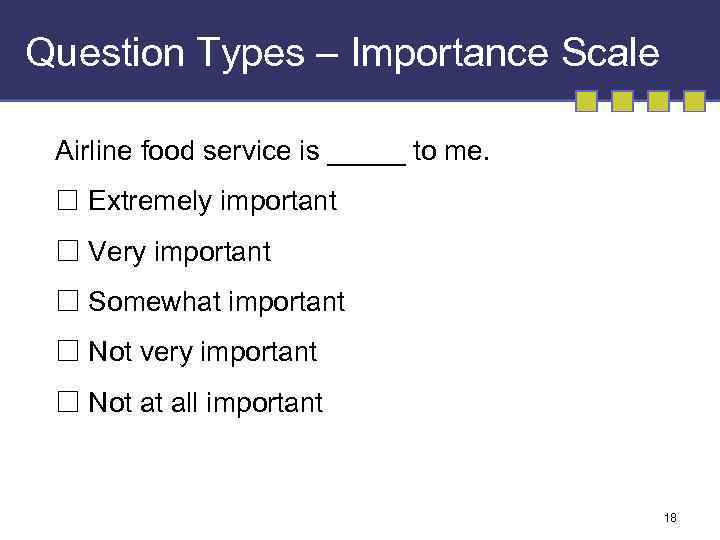 Question Types – Importance Scale

Airline food service is _____ to me.

☐ Extremely important

☐ Very important

☐ Somewhat important

☐ Not very important

☐ Not at all important

18